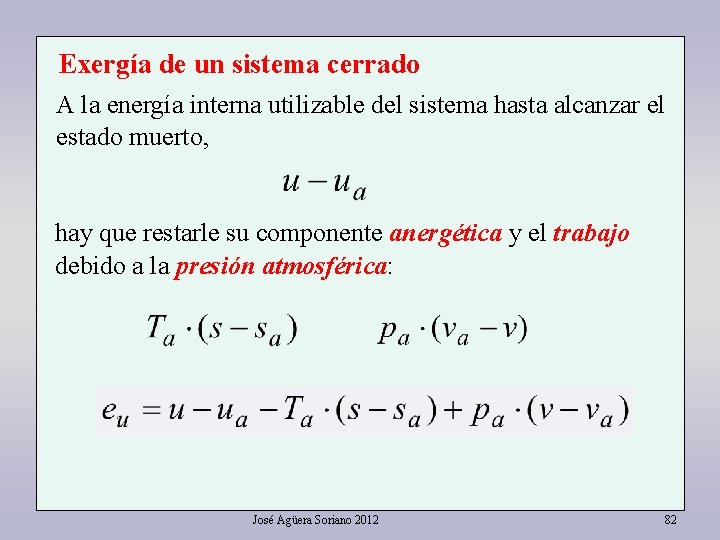 Exergía de un sistema cerrado

A la energía interna utilizable del sistema hasta alcanzar el estado muerto,

$u - u_a$

hay que restarle su componente anergética y el trabajo debido a la presión atmosférica:

$T_a \cdot (s - s_a)$ $p_a \cdot (v_a - v)$

$e_u = u - u_a - T_a \cdot (s - s_a) + p_a \cdot (v - v_a)$

José Agüera Soriano 2012

82